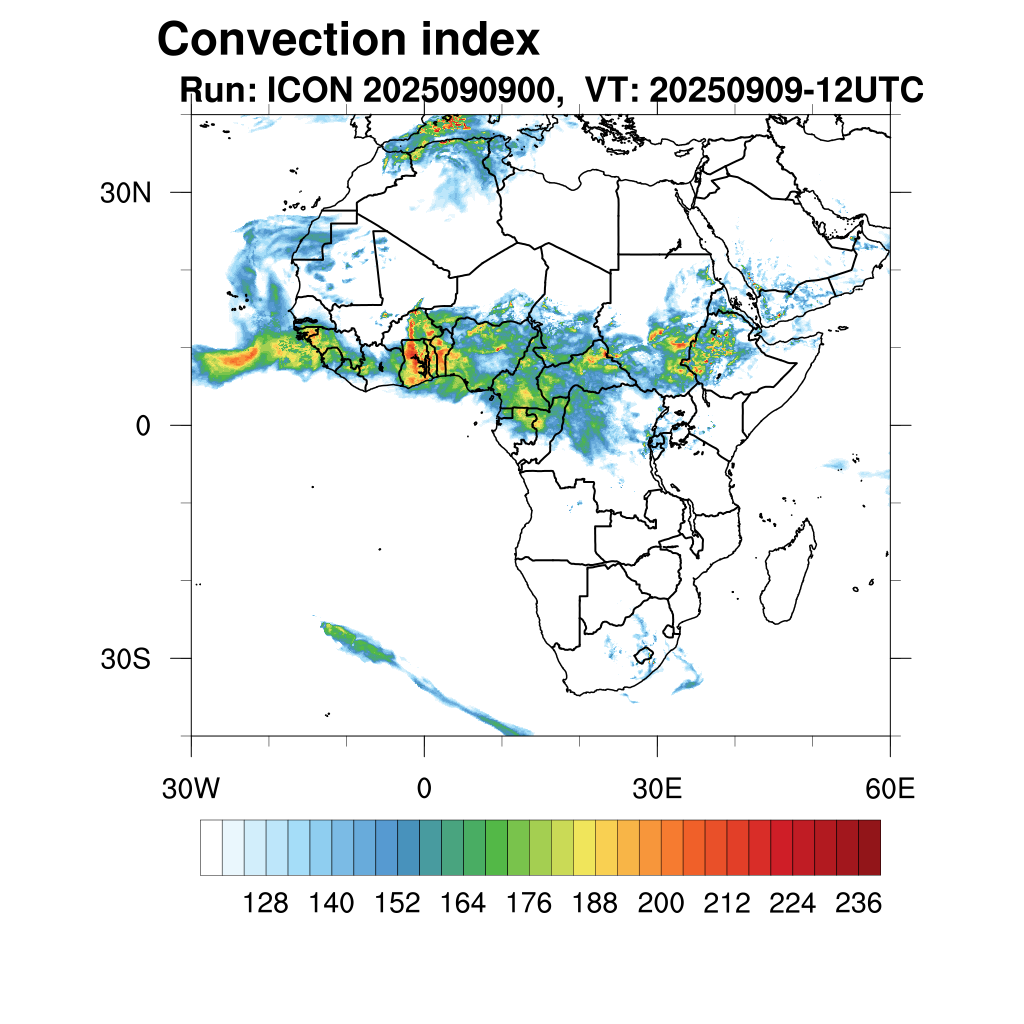 Convection index
Run: ICON 2025090900, VT: 20250909-12UTC

30N
0
30S

30W
0
30E
60E

128 140 152 164 176 188 200 212 224 236